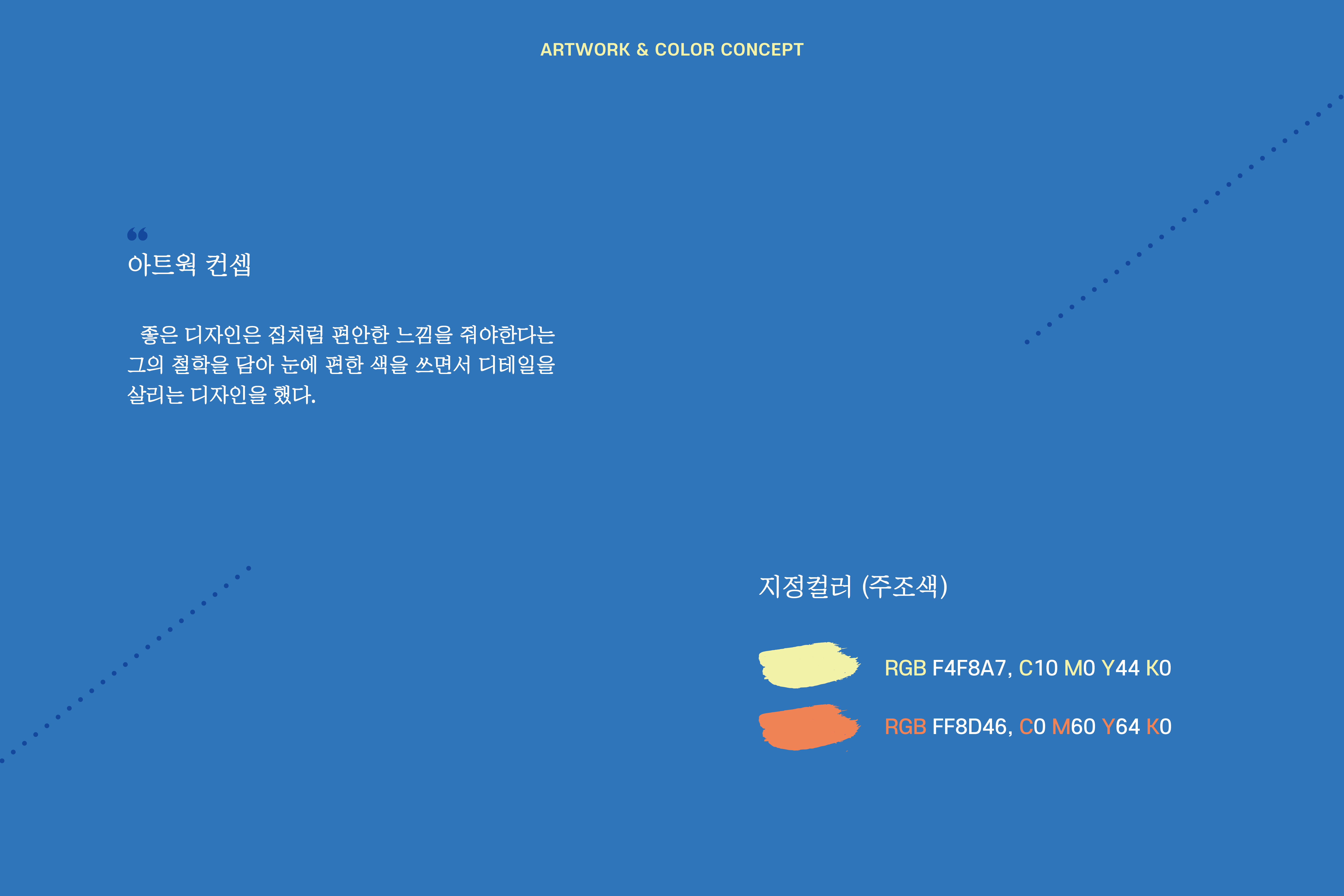 ARTWORK & COLOR CONCEPT

“
아트웍 컨셉

좋은 디자인은 집처럼 편안한 느낌을 줘야한다는 그의 철학을 담아 눈에 편한 색을 쓰면서 디테일을 살리는 디자인을 했다.

지정컬러 (주조색)

RGB F4F8A7, C10 M0 Y44 K0

RGB FF8D46, C0 M60 Y64 K0